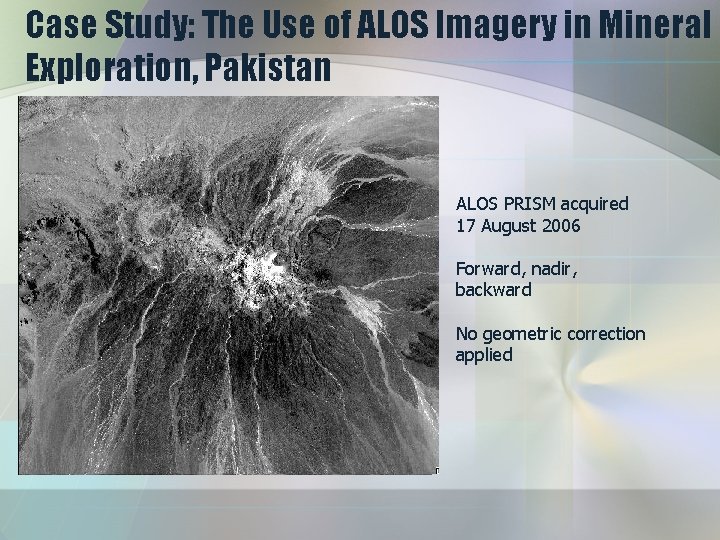 Case Study: The Use of ALOS Imagery in Mineral Exploration, Pakistan

ALOS PRISM acquired 17 August 2006

Forward, nadir, backward

No geometric correction applied